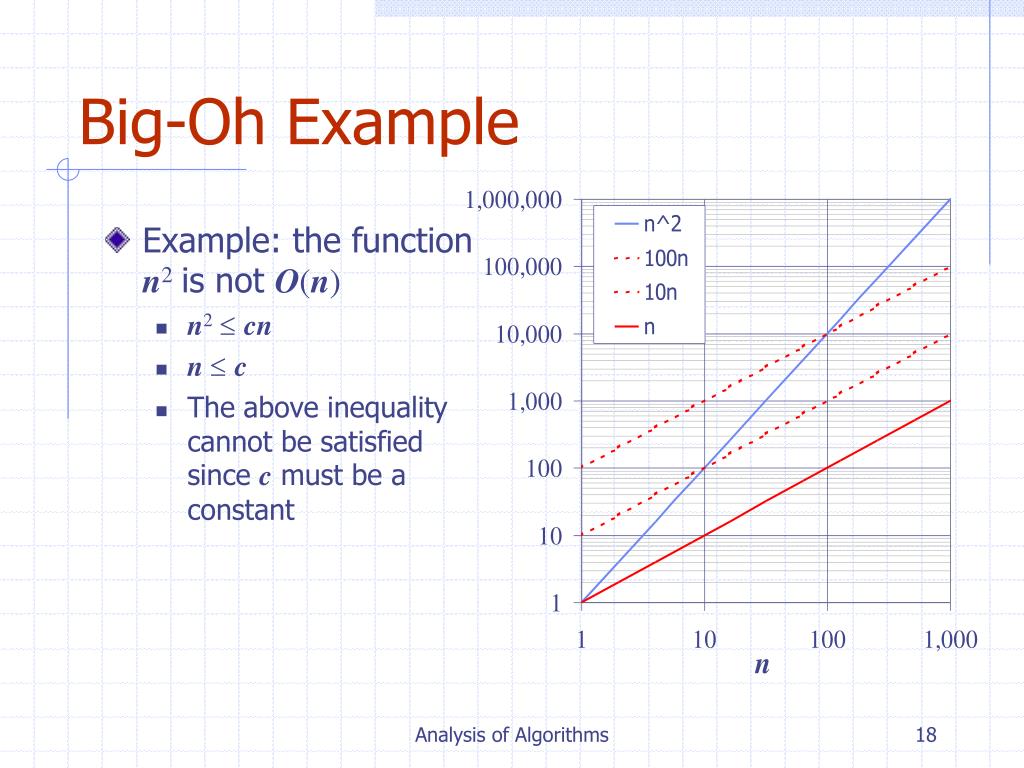 Big-Oh Example

Example: the function $n^2$ is not $O(n)$

$n^2 \leq cn$

$n \leq c$

The above inequality cannot be satisfied since $c$ must be a constant

1,000,000
100,000
10,000
1,000
100
10
1

n^2
100n
10n
n

1
10
100
1,000
$n$

Analysis of Algorithms

18